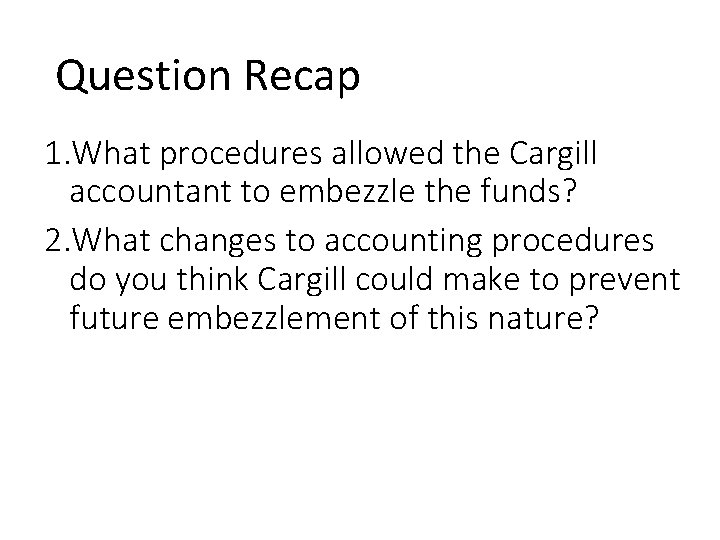 Question Recap

1.What procedures allowed the Cargill accountant to embezzle the funds?

2.What changes to accounting procedures do you think Cargill could make to prevent future embezzlement of this nature?